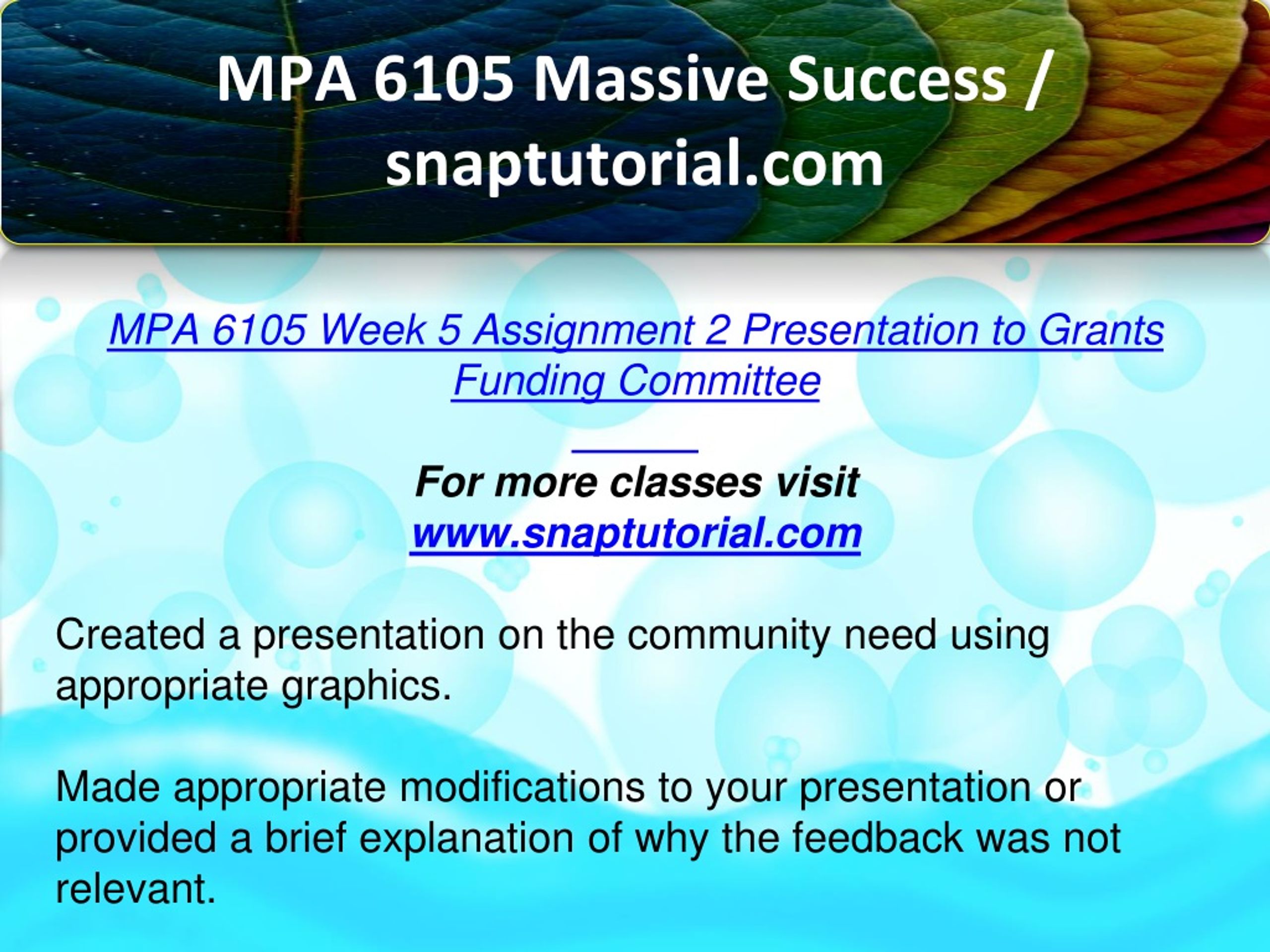 MPA 6105 Massive Success / snaptutorial.com

MPA 6105 Week 5 Assignment 2 Presentation to Grants Funding Committee

For more classes visit www.snaptutorial.com

Created a presentation on the community need using appropriate graphics.

Made appropriate modifications to your presentation or provided a brief explanation of why the feedback was not relevant.